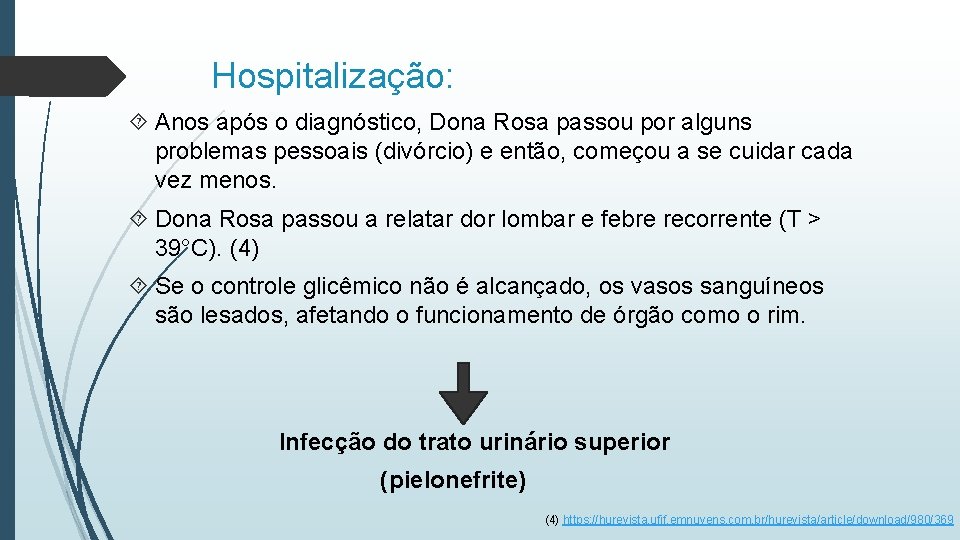 Hospitalização:

Anos após o diagnóstico, Dona Rosa passou por alguns problemas pessoais (divórcio) e então, começou a se cuidar cada vez menos.

Dona Rosa passou a relatar dor lombar e febre recorrente (T > 39ºC). (4)

Se o controle glicêmico não é alcançado, os vasos sanguíneos são lesados, afetando o funcionamento de órgão como o rim.

Infecção do trato urinário superior

(pielonefrite)

(4) https://hurevista.ufjf.emnuvens.com.br/hurevista/article/download/980/369